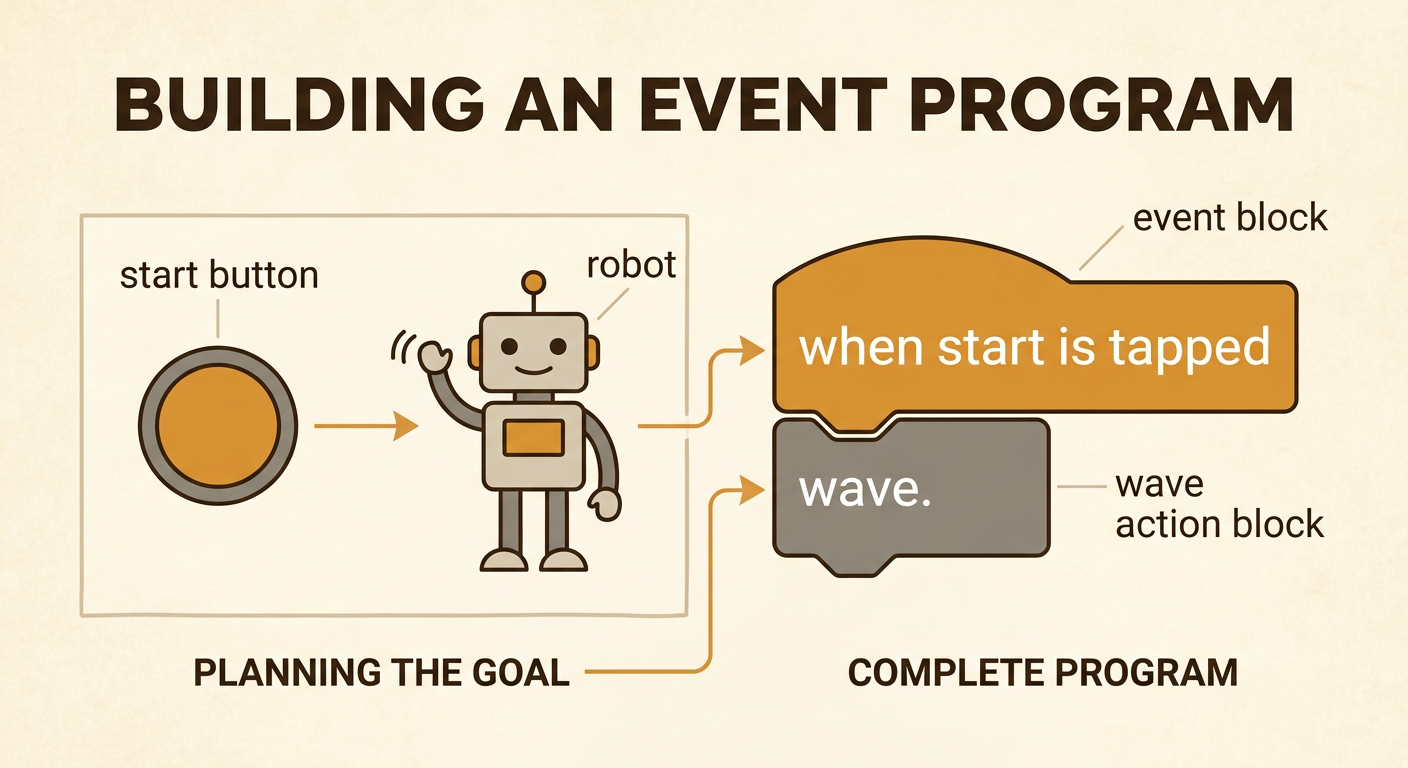 BUILDING AN EVENT PROGRAM

start button

robot

event block

when start is tapped

wave.

wave action block

PLANNING THE GOAL

COMPLETE PROGRAM